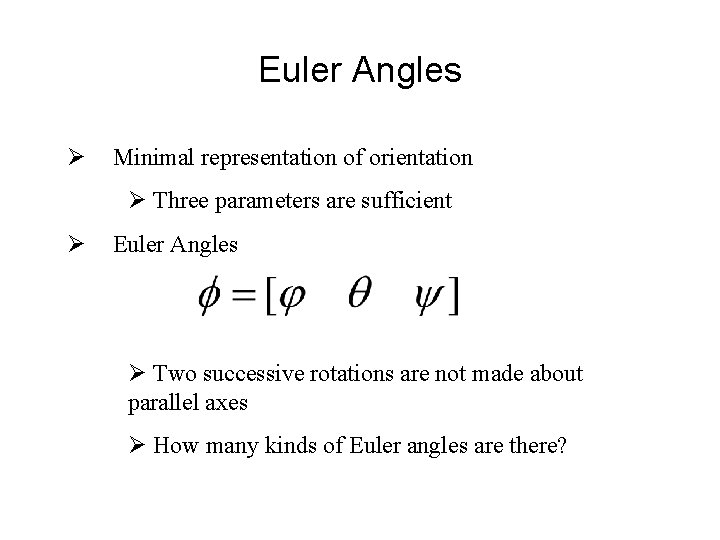 Euler Angles

➢ Minimal representation of orientation

➢ Three parameters are sufficient

➢ Euler Angles

$\phi = [\varphi \quad \theta \quad \psi]$

➢ Two successive rotations are not made about parallel axes

➢ How many kinds of Euler angles are there?